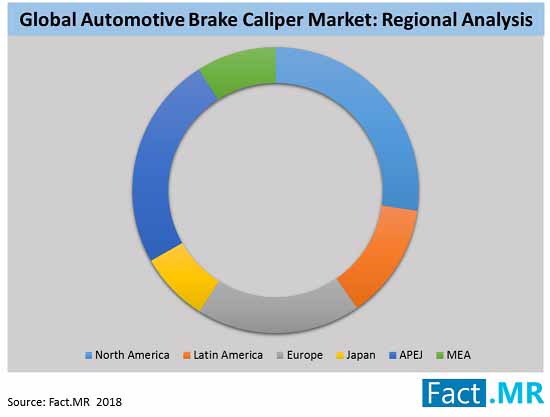 Global Automotive Brake Caliper Market: Regional Analysis

North America Latin America Europe Japan APEJ MEA

Source: Fact.MR 2018

Fact.MR